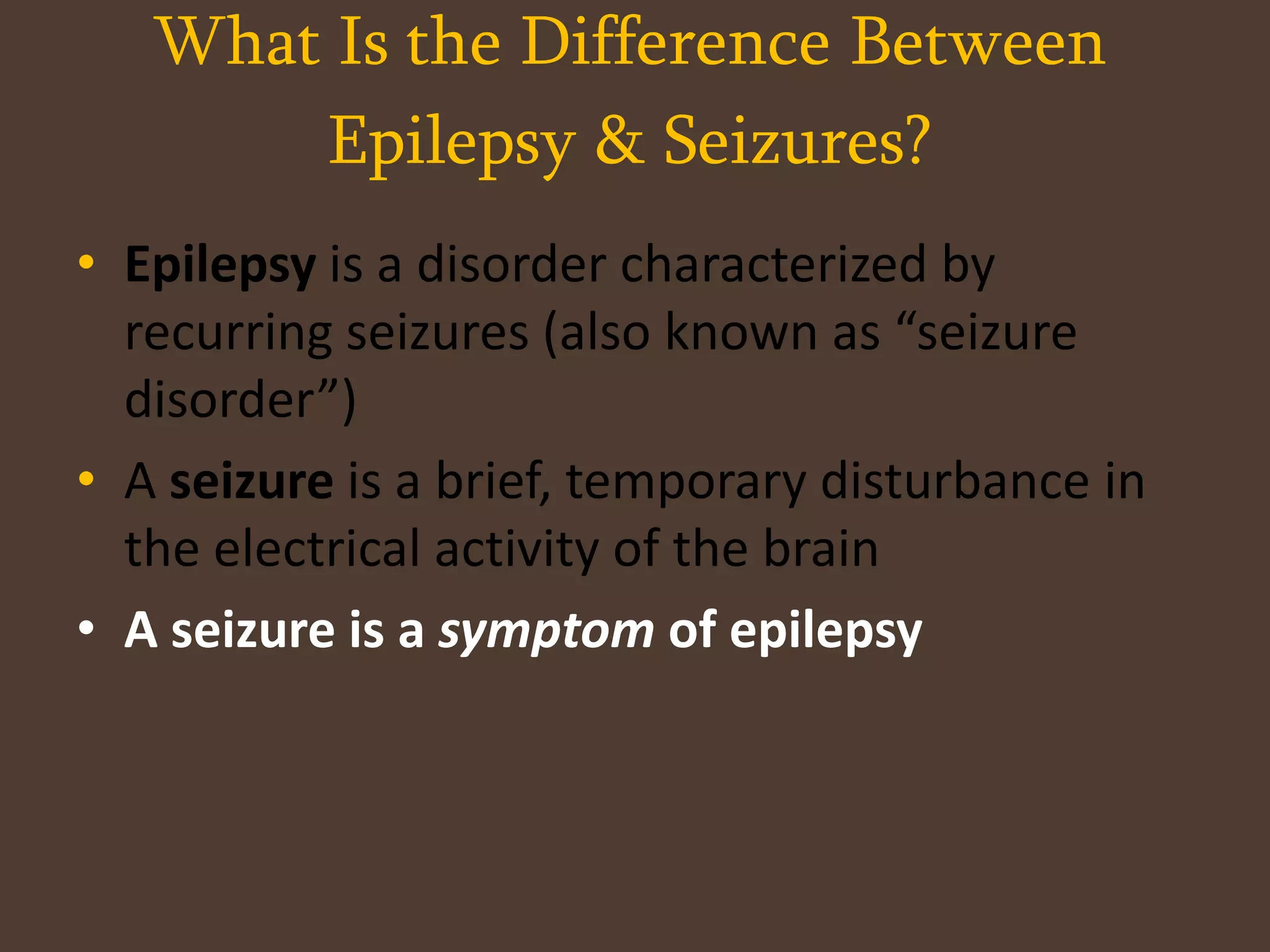 What Is the Difference Between Epilepsy & Seizures?

• Epilepsy is a disorder characterized by recurring seizures (also known as “seizure disorder”)
• A seizure is a brief, temporary disturbance in the electrical activity of the brain
• A seizure is a symptom of epilepsy